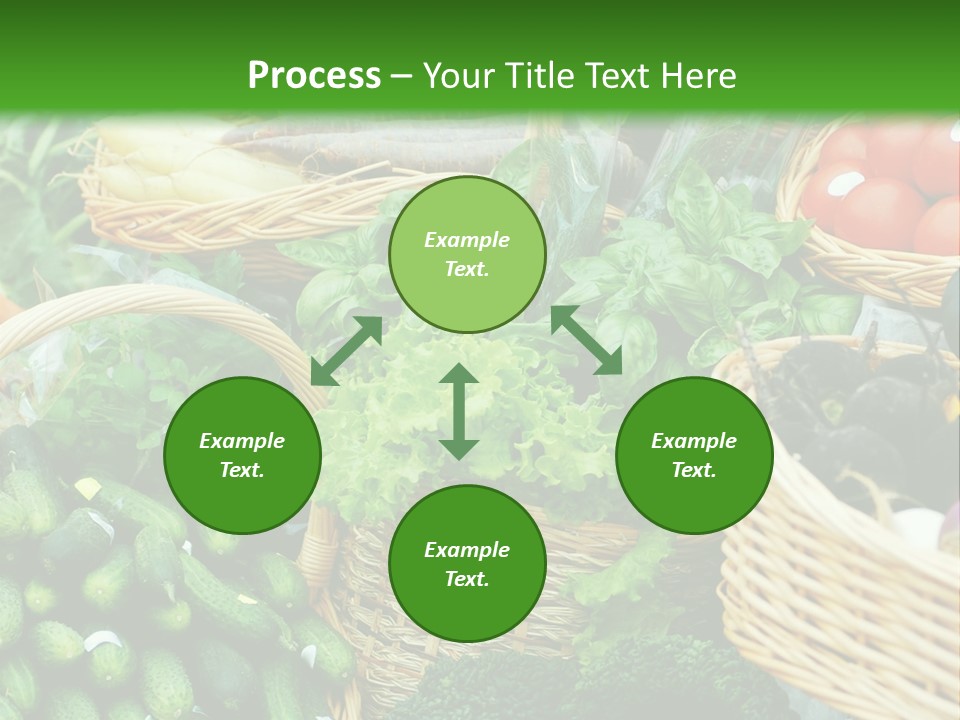 Process – Your Title Text Here

Example Text.

Example Text.

Example Text.

Example Text.